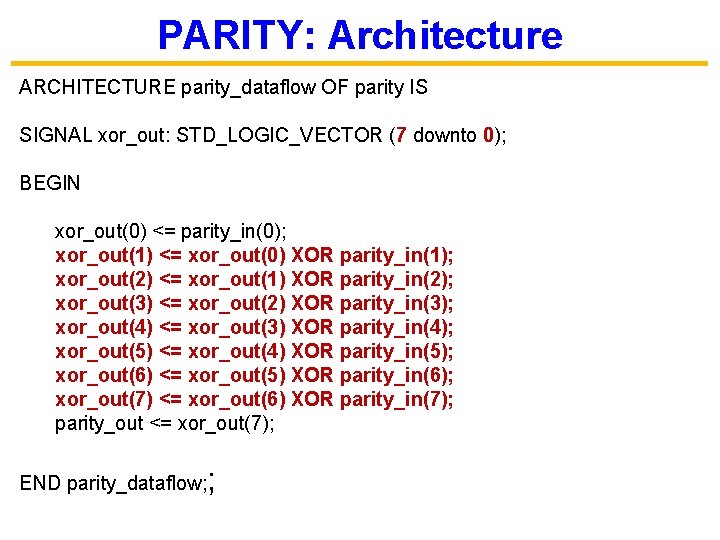 PARITY: Architecture

ARCHITECTURE parity_dataflow OF parity IS

SIGNAL xor_out: STD_LOGIC_VECTOR (7 downto 0);

BEGIN

xor_out(0) <= parity_in(0);
xor_out(1) <= xor_out(0) XOR parity_in(1);
xor_out(2) <= xor_out(1) XOR parity_in(2);
xor_out(3) <= xor_out(2) XOR parity_in(3);
xor_out(4) <= xor_out(3) XOR parity_in(4);
xor_out(5) <= xor_out(4) XOR parity_in(5);
xor_out(6) <= xor_out(5) XOR parity_in(6);
xor_out(7) <= xor_out(6) XOR parity_in(7);
parity_out <= xor_out(7);

END parity_dataflow;;